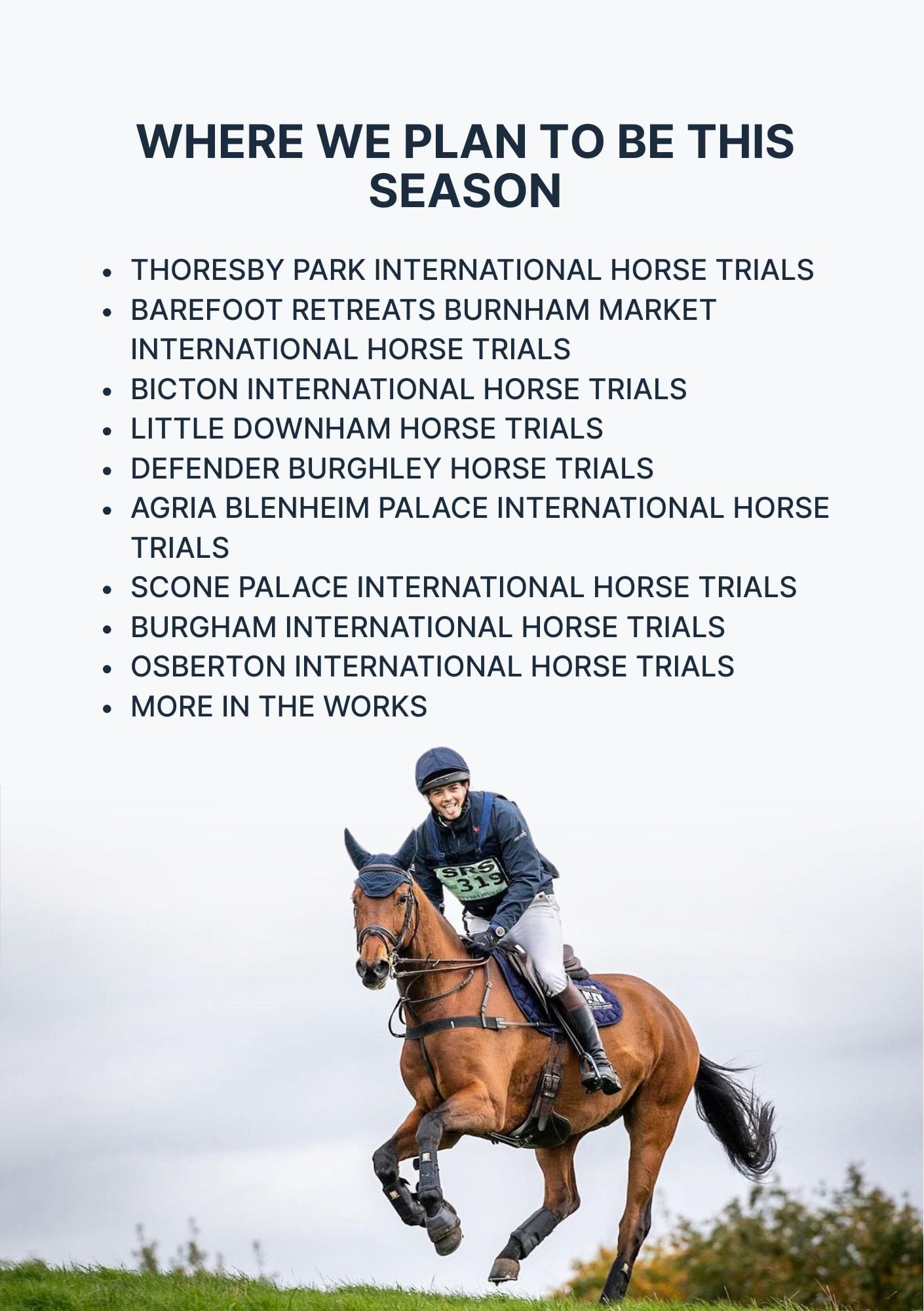 WHERE WE PLAN TO BE THIS SEASON

- THORESBY PARK INTERNATIONAL HORSE TRIALS
- BAREFOOT RETREATS BURNHAM MARKET INTERNATIONAL HORSE TRIALS
- BICTON INTERNATIONAL HORSE TRIALS
- LITTLE DOWNHAM HORSE TRIALS
- DEFENDER BURGHLEY HORSE TRIALS
- AGRIA BLENHEIM PALACE INTERNATIONAL HORSE TRIALS
- SCONE PALACE INTERNATIONAL HORSE TRIALS
- BURGHAM INTERNATIONAL HORSE TRIALS
- OSBERTON INTERNATIONAL HORSE TRIALS
- MORE IN THE WORKS

SRS
319